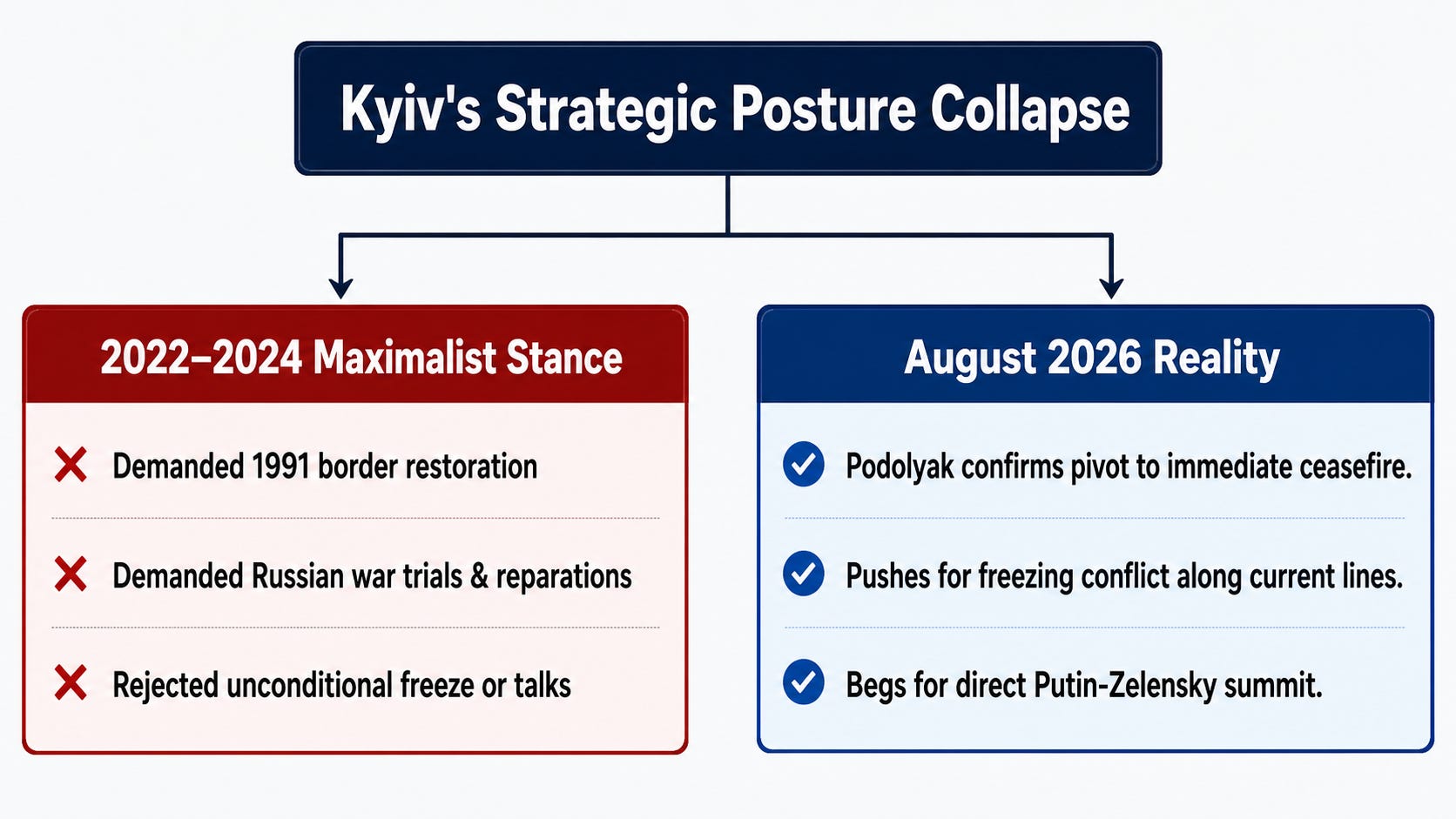 Kyiv's Strategic Posture Collapse

2022–2024 Maximalist Stance

Demanded 1991 border restoration

Demanded Russian war trials & reparations

Rejected unconditional freeze or talks

August 2026 Reality

Podolyak confirms pivot to immediate ceasefire.

Pushes for freezing conflict along current lines.

Begs for direct Putin-Zelensky summit.